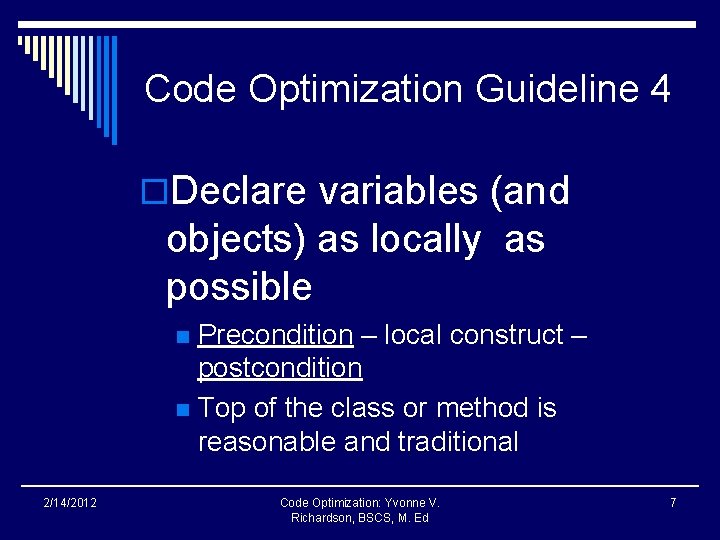 Code Optimization Guideline 4

Declare variables (and objects) as locally as possible

Precondition – local construct – postcondition

Top of the class or method is reasonable and traditional

2/14/2012

Code Optimization: Yvonne V. Richardson, BSCS, M. Ed

7